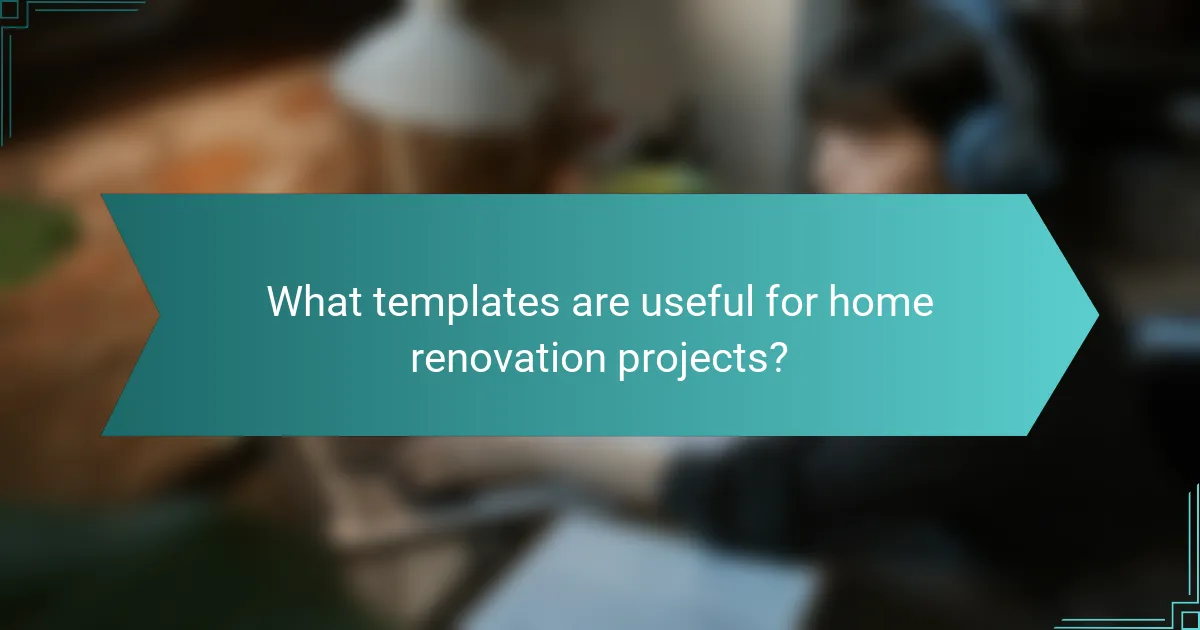 What templates are useful for home renovation projects?